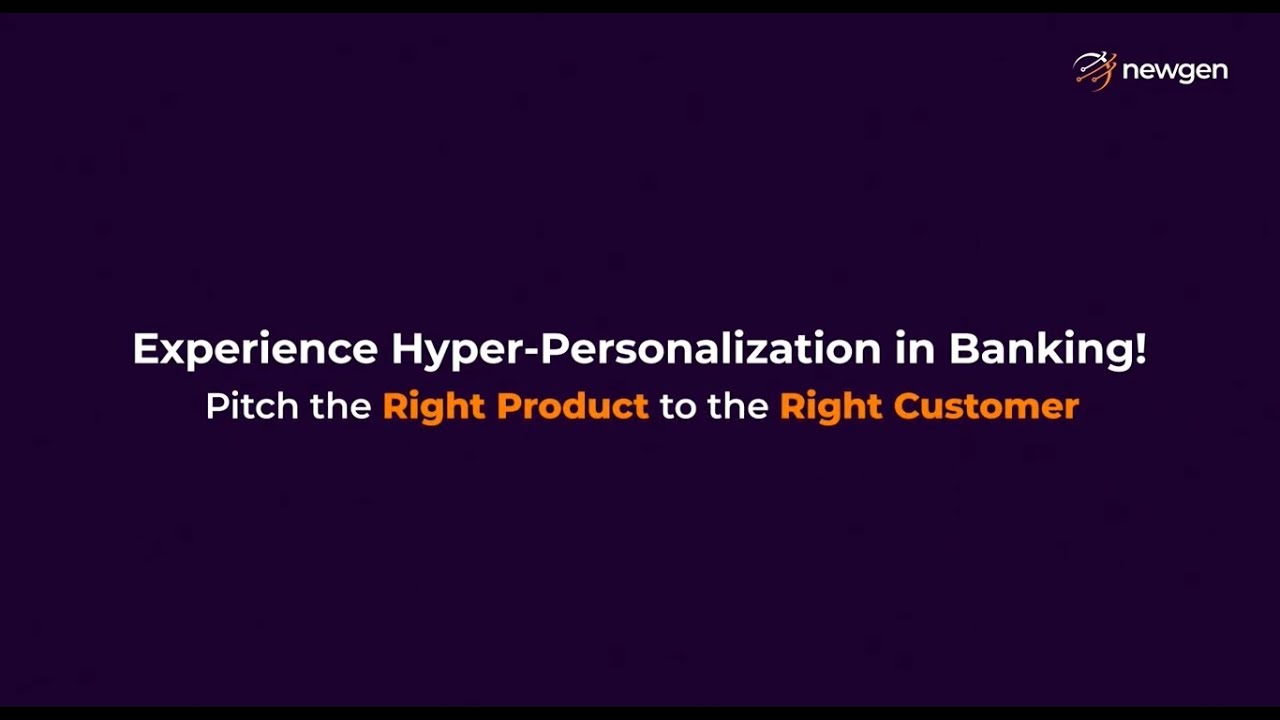 newgen

Experience Hyper-Personalization in Banking!
Pitch the Right Product to the Right Customer